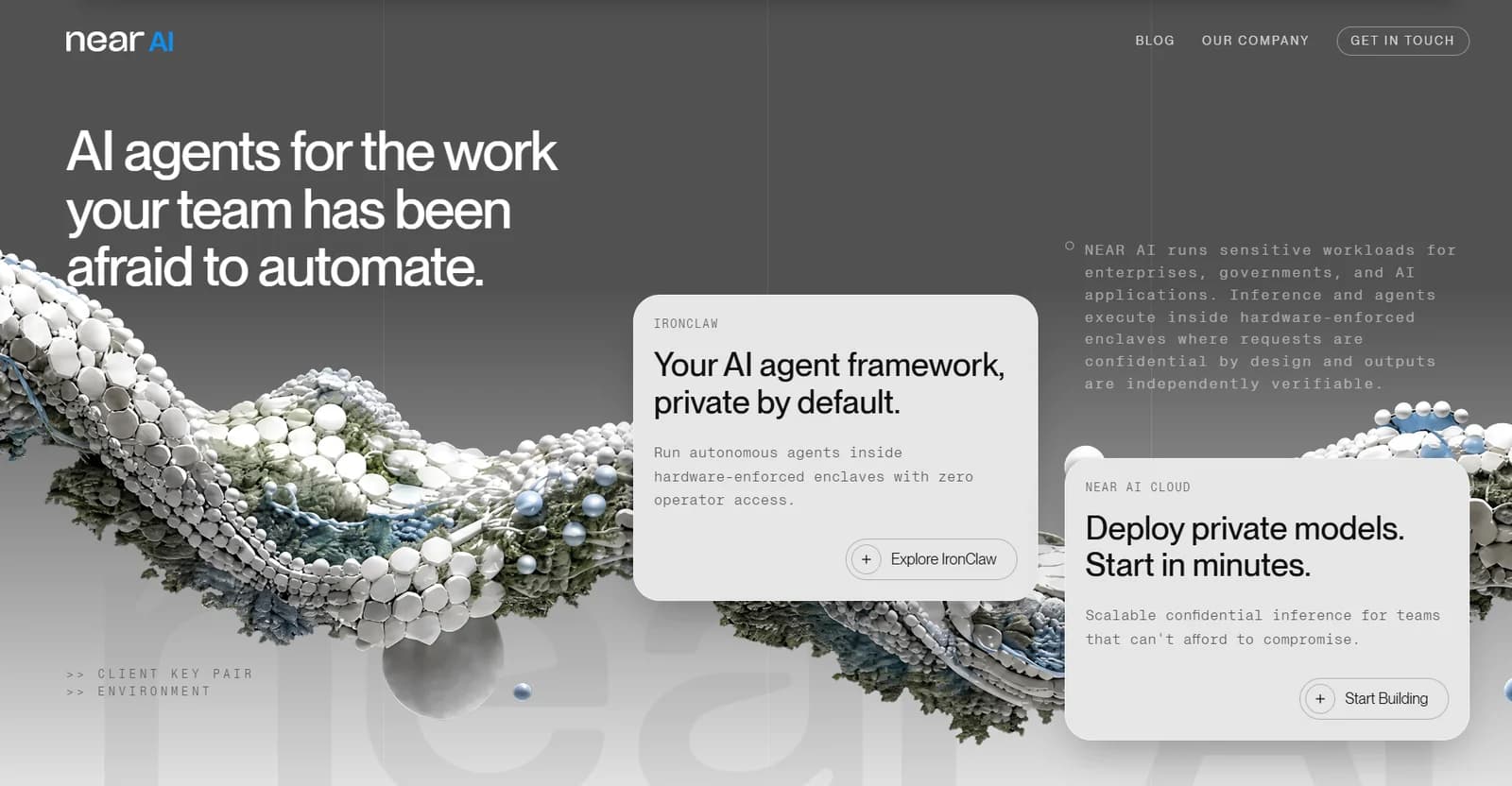 near AI

BLOG OUR COMPANY GET IN TOUCH

AI agents for the work your team has been afraid to automate.

NEAR AI runs sensitive workloads for enterprises, governments, and AI applications. Inference and agents execute inside hardware-enforced enclaves where requests are confidential by design and outputs are independently verifiable.

IRONCLAW

Your AI agent framework, private by default.

Run autonomous agents inside hardware-enforced enclaves with zero operator access.

+ Explore IronClaw

NEAR AI CLOUD

Deploy private models. Start in minutes.

Scalable confidential inference for teams that can't afford to compromise.

+ Start Building

>> CLIENT KEY PAIR
>> ENVIRONMENT